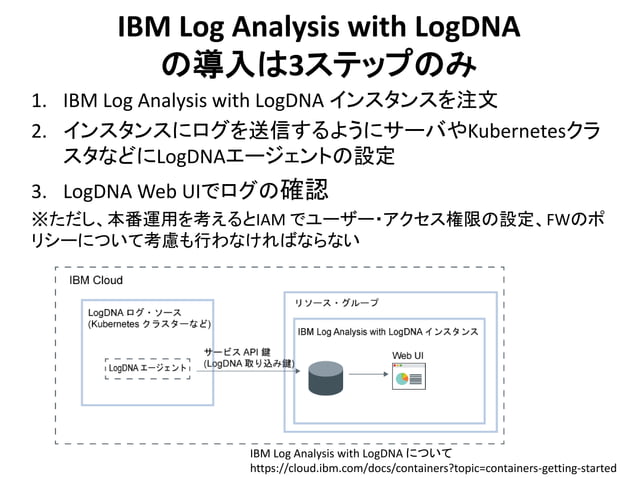 IBM Log Analysis with LogDNA
の導入は3ステップのみ

1. IBM Log Analysis with LogDNA インスタンスを注文
2. インスタンスにログを送信するようにサーバやKubernetesクラスタなどにLogDNAエージェントの設定
3. LogDNA Web UIでログの確認

※ただし、本番運用を考えるとIAM でユーザー・アクセス権限の設定、FWのポリシーについて考慮も行わなければならない

IBM Cloud

LogDNA ログ・ソース
(Kubernetes クラスターなど)

LogDNA エージェント

サービス API 鍵
(LogDNA 取り込み鍵)

リソース・グループ

IBM Log Analysis with LogDNA インスタンス

Web UI

IBM Log Analysis with LogDNA について
https://cloud.ibm.com/docs/containers?topic=containers-getting-started